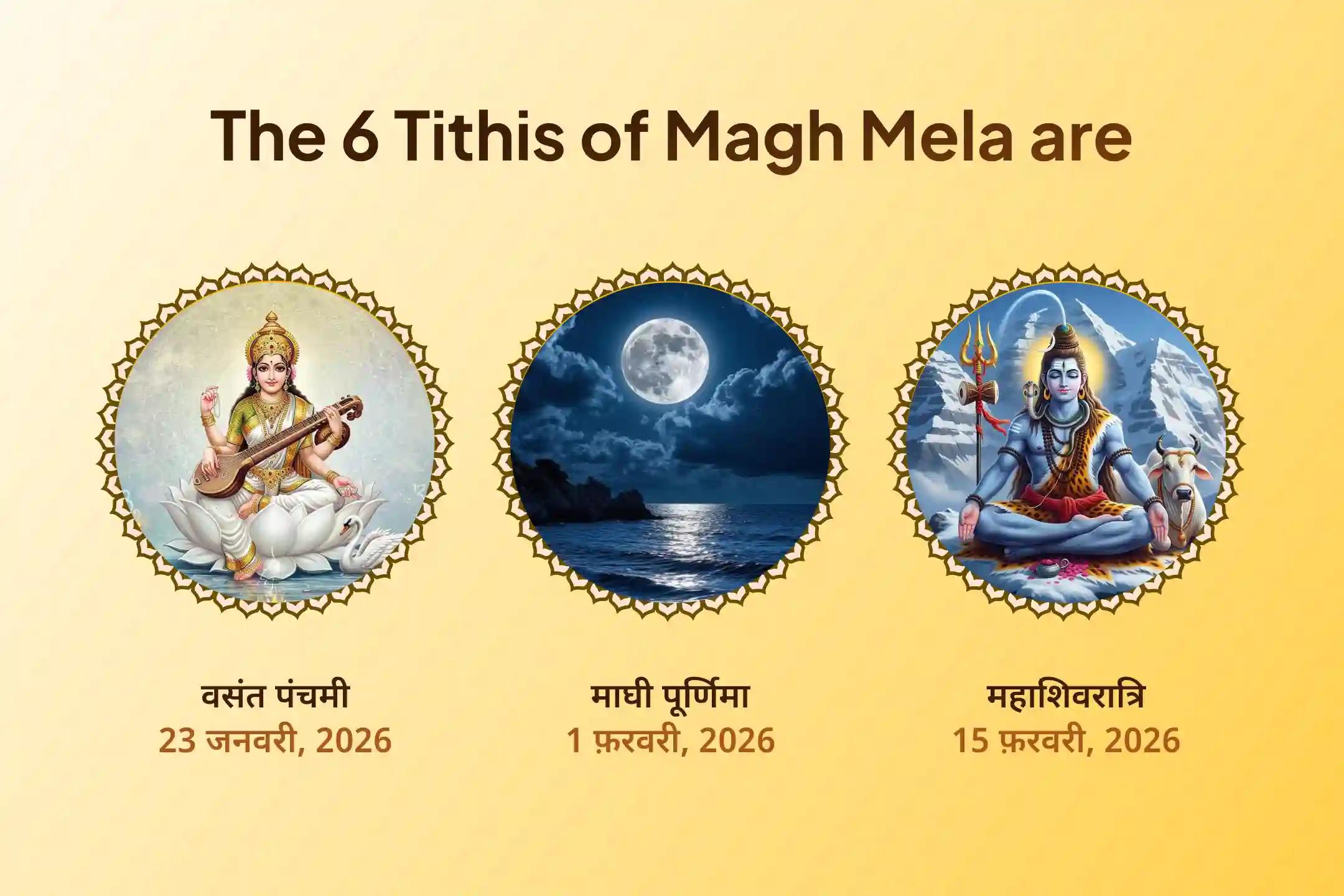 The 6 Tithis of Magh Mela are

वसंत पंचमी
23 जनवरी, 2026

माघी पूर्णिमा
1 फ़रवरी, 2026

महाशिवरात्रि
15 फ़रवरी, 2026